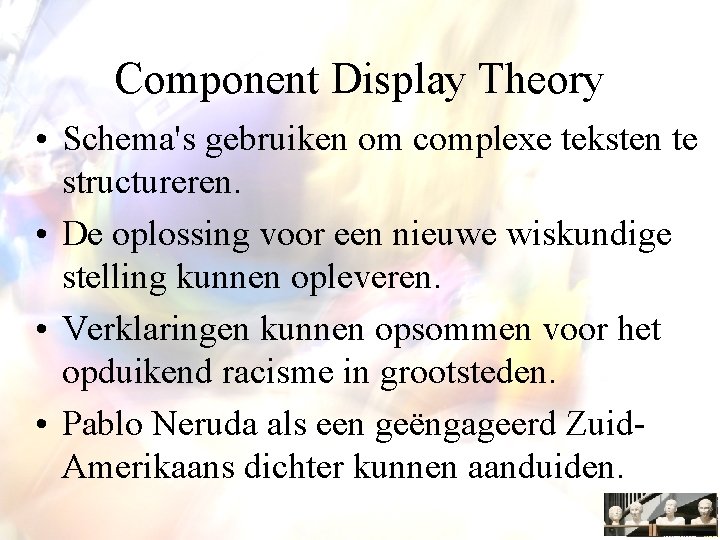 Component Display Theory

• Schema's gebruiken om complexe teksten te structureren.

• De oplossing voor een nieuwe wiskundige stelling kunnen opleveren.

• Verklaringen kunnen opsommen voor het opduikend racisme in grootsteden.

• Pablo Neruda als een geëngageerd Zuid-Amerikaans dichter kunnen aanduiden.